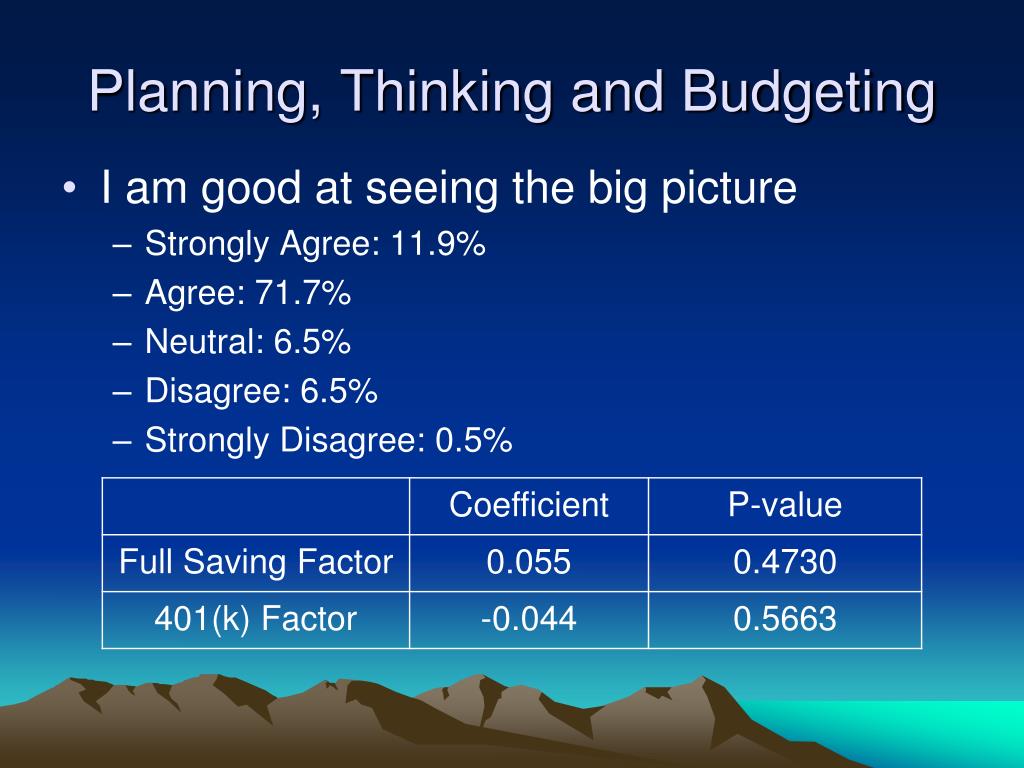 Planning, Thinking and Budgeting

• I am good at seeing the big picture
– Strongly Agree: 11.9%
– Agree: 71.7%
– Neutral: 6.5%
– Disagree: 6.5%
– Strongly Disagree: 0.5%

| | Coefficient | P-value |
|---|---|---|
| Full Saving Factor | 0.055 | 0.4730 |
| 401(k) Factor | -0.044 | 0.5663 |